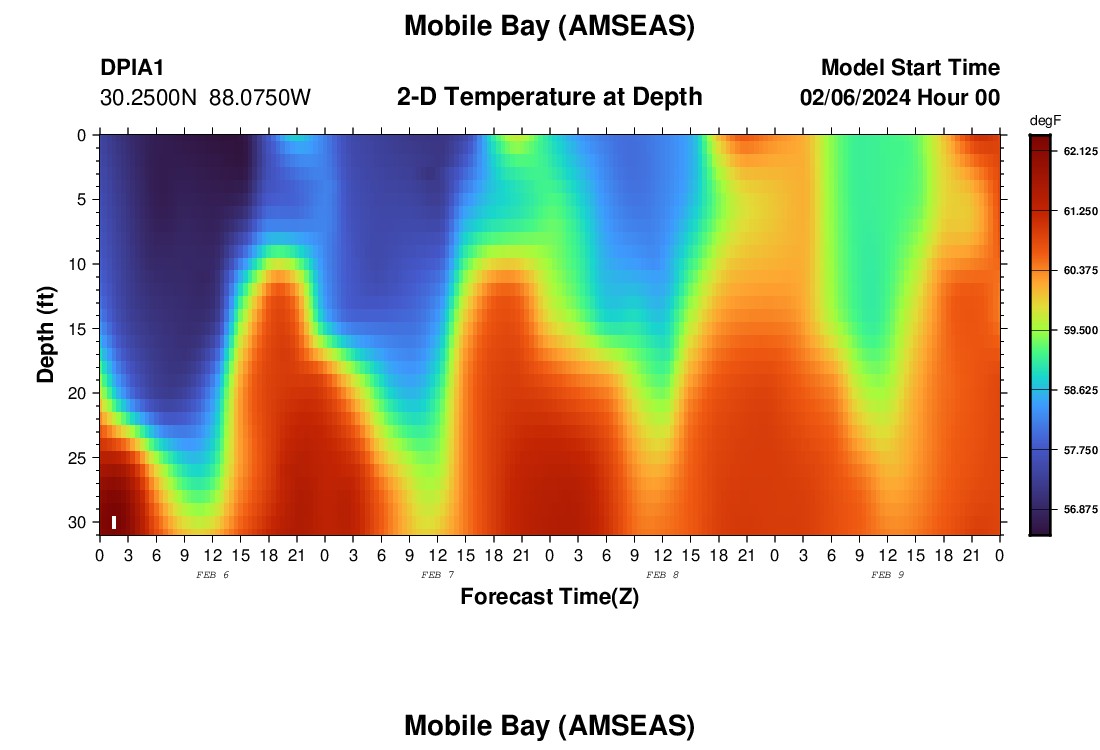 Mobile Bay (AMSEAS)

DPIA1
30.2500N 88.0750W

2-D Temperature at Depth

Model Start Time
02/06/2024 Hour 00

degF
62.125
61.250
60.375
59.500
58.625
57.750
56.875

Depth (ft)
0
5
10
15
20
25
30

0 3 6 9 12 15 18 21 0 3 6 9 12 15 18 21 0 3 6 9 12 15 18 21 0 3 6 9 12 15 18 21 0
FEB 6
FEB 7
FEB 8
FEB 9
Forecast Time(Z)

Mobile Bay (AMSEAS)